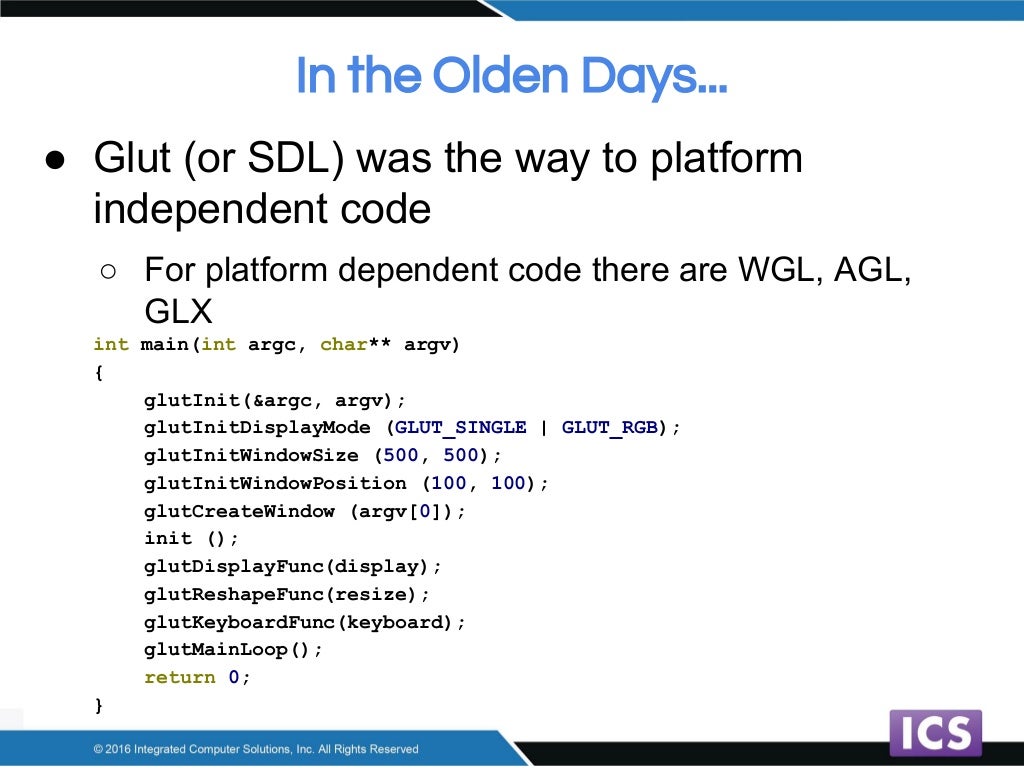 In the Olden Days...

● Glut (or SDL) was the way to platform independent code

○ For platform dependent code there are WGL, AGL, GLX

int main(int argc, char** argv)
{
    glutInit(&argc, argv);
    glutInitDisplayMode (GLUT_SINGLE | GLUT_RGB);
    glutInitWindowSize (500, 500);
    glutInitWindowPosition (100, 100);
    glutCreateWindow (argv[0]);
    init ();
    glutDisplayFunc(display);
    glutReshapeFunc(resize);
    glutKeyboardFunc(keyboard);
    glutMainLoop();
    return 0;
}

© 2016 Integrated Computer Solutions, Inc. All Rights Reserved

ICS